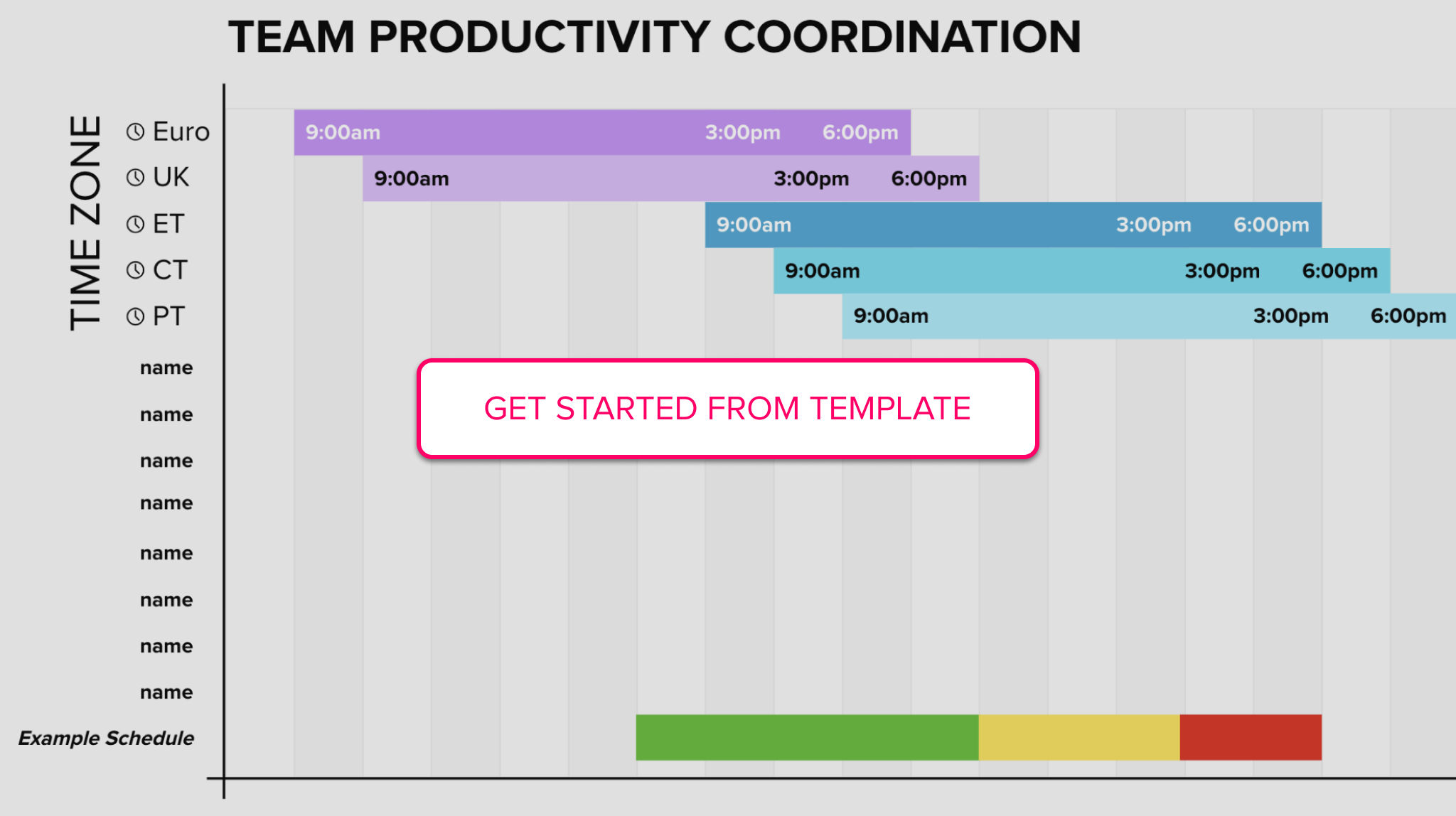 TEAM PRODUCTIVITY COORDINATION

TIME ZONE

Euro 9:00am 3:00pm 6:00pm

UK 9:00am 3:00pm 6:00pm

ET 9:00am 3:00pm 6:00pm

CT 9:00am 3:00pm 6:00pm

PT 9:00am 3:00pm 6:00pm

name

name

name

name

name

name

name

name

Example Schedule

GET STARTED FROM TEMPLATE